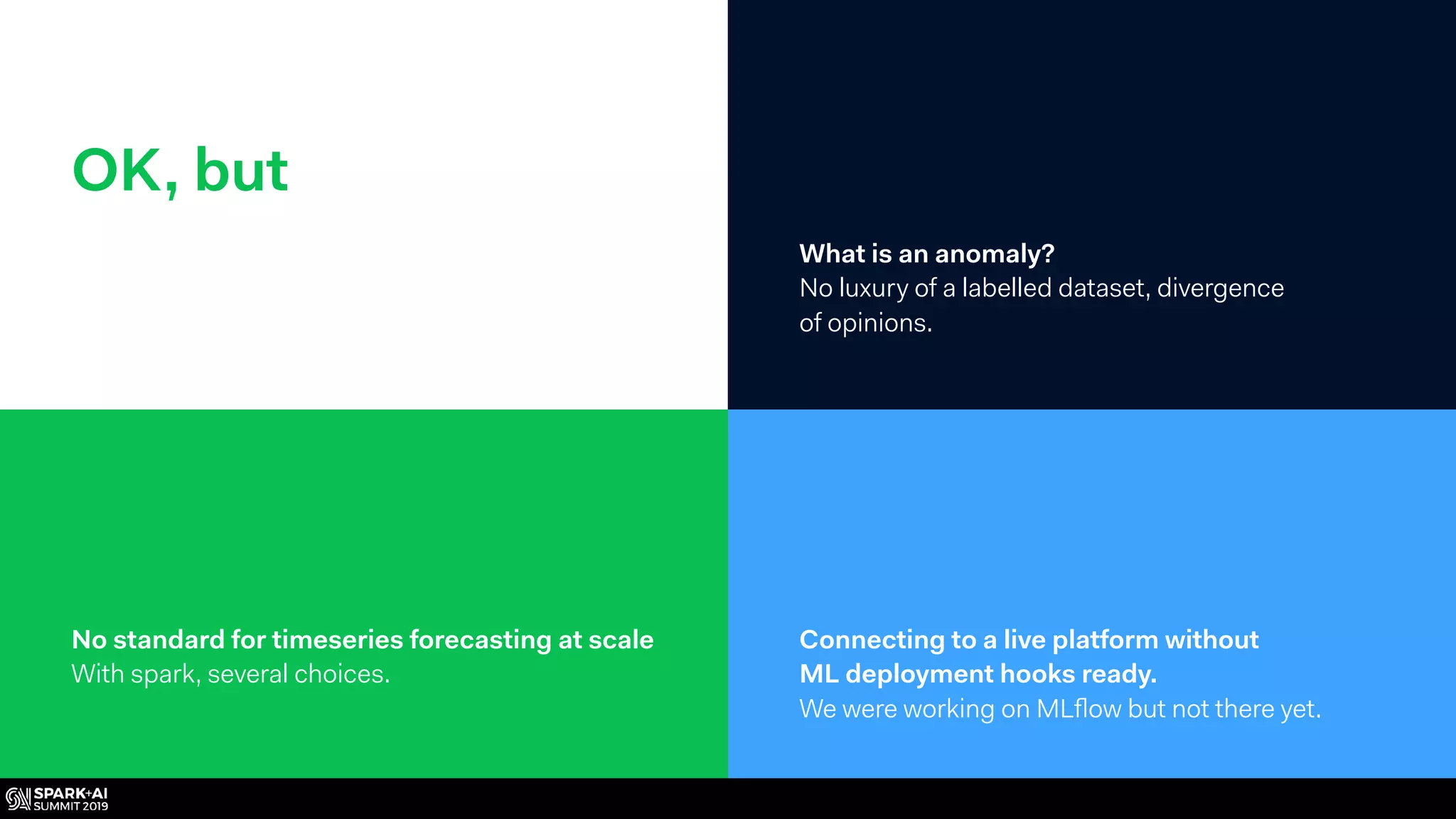 OK, but

What is an anomaly?
No luxury of a labelled dataset, divergence of opinions.

No standard for timeseries forecasting at scale
With spark, several choices.

Connecting to a live platform without ML deployment hooks ready.
We were working on MLflow but not there yet.

SPARK+AI SUMMIT 2019